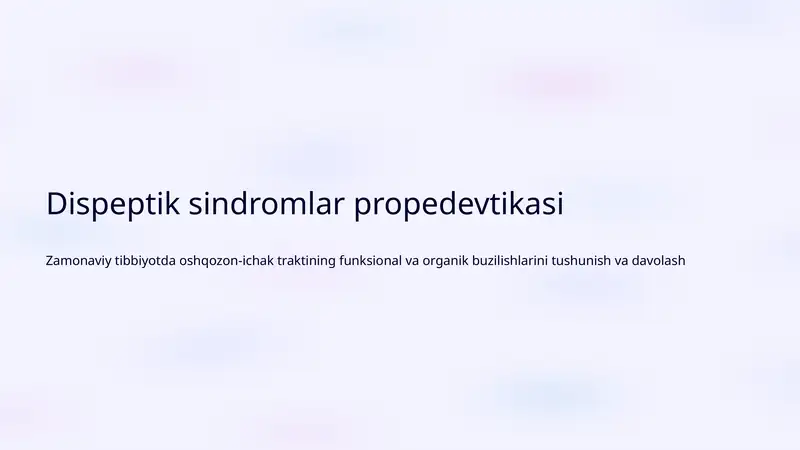 Dispeptik sindromlar propedevtikasi

Zamonaviy tibbiyotda oshqozon-ichak traktining funksional va organik buzilishlarini tushunish va davolash